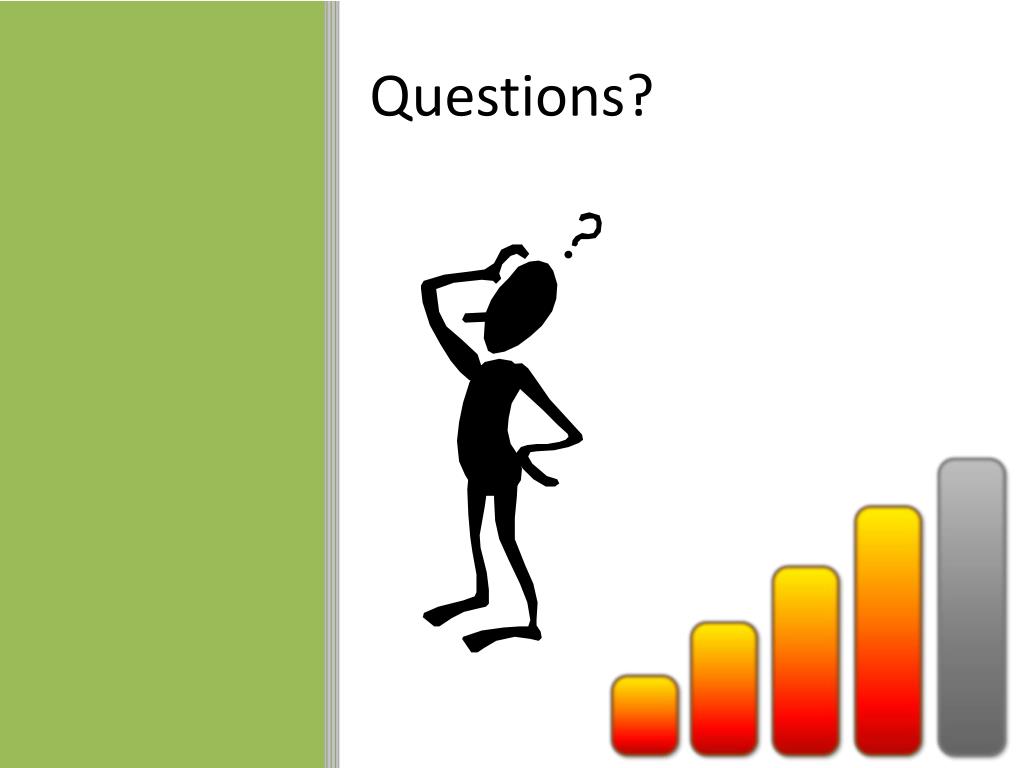 Questions?

?